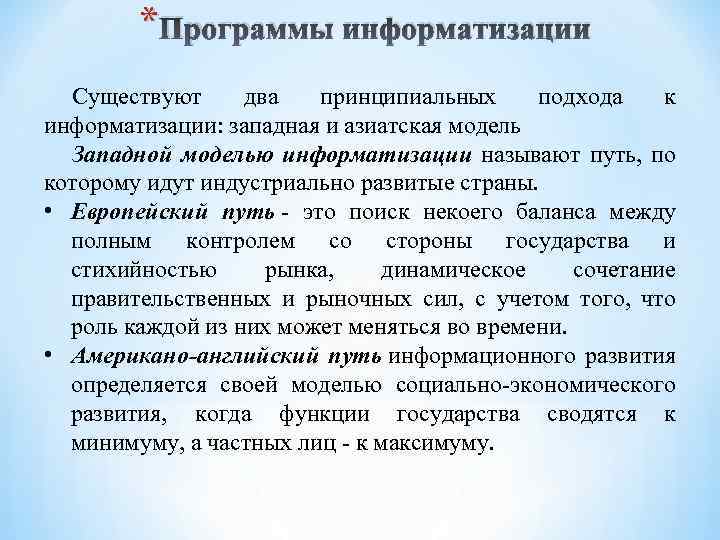 *Программы информатизации

Существуют два принципиальных подхода к информатизации: западная и азиатская модель

Западной моделью информатизации называют путь, по которому идут индустриально развитые страны.

• Европейский путь - это поиск некоего баланса между полным контролем со стороны государства и стихийностью рынка, динамическое сочетание правительственных и рыночных сил, с учетом того, что роль каждой из них может меняться во времени.

• Американо-английский путь информационного развития определяется своей моделью социально-экономического развития, когда функции государства сводятся к минимуму, а частных лиц - к максимуму.